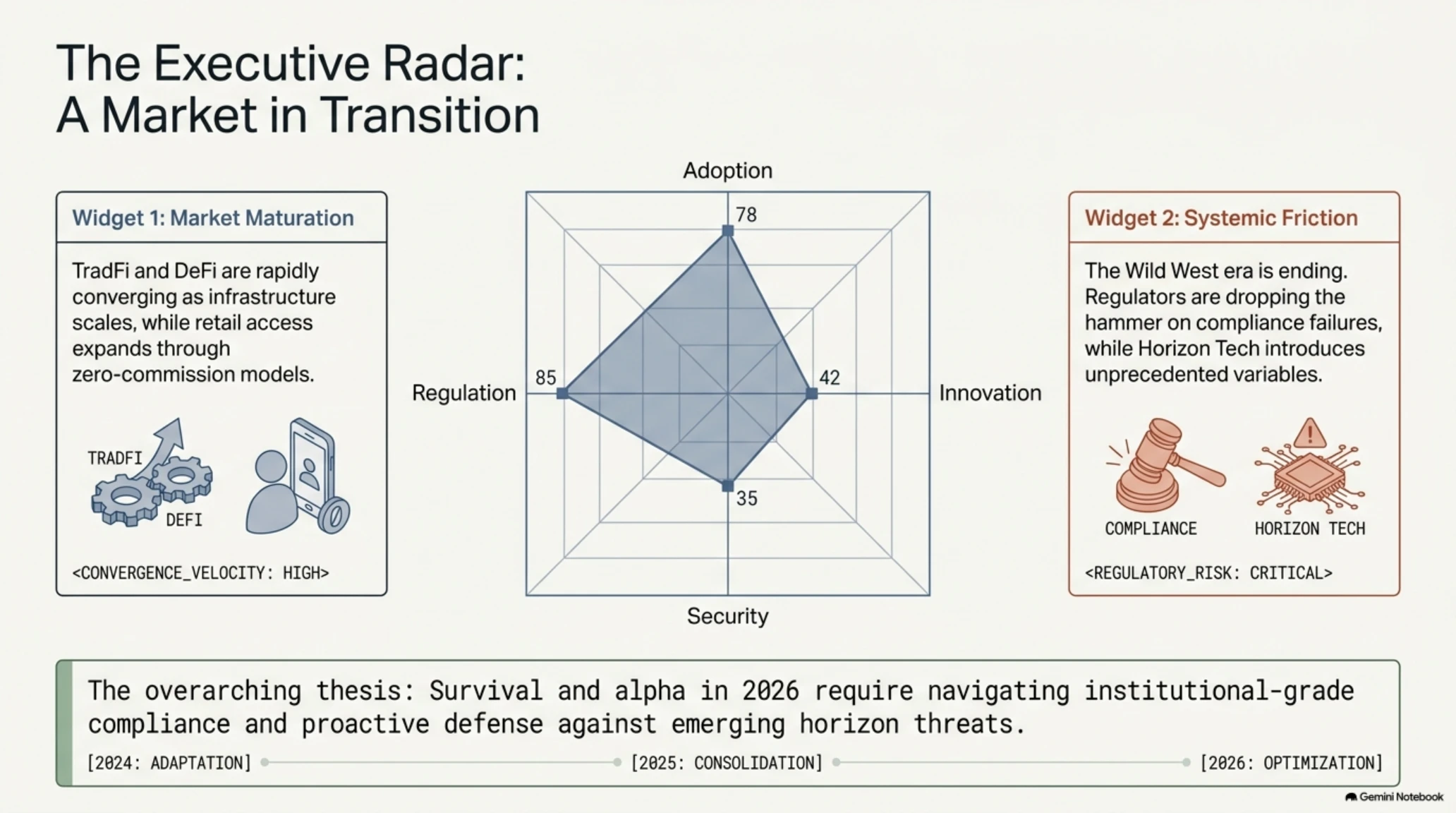 The Executive Radar:
A Market in Transition

Widget 1: Market Maturation

TradFi and DeFi are rapidly converging as infrastructure scales, while retail access expands through zero-commission models.

TRADFI
DEFI

<CONVERGENCE_VELOCITY: HIGH>

Adoption
78
Regulation
85
42
Innovation
35
Security

Widget 2: Systemic Friction

The Wild West era is ending. Regulators are dropping the hammer on compliance failures, while Horizon Tech introduces unprecedented variables.

COMPLIANCE
HORIZON TECH

<REGULATORY_RISK: CRITICAL>

The overarching thesis: Survival and alpha in 2026 require navigating institutional-grade compliance and proactive defense against emerging horizon threats.

[2024: ADAPTATION] [2025: CONSOLIDATION] [2026: OPTIMIZATION]

Gemini Notebook